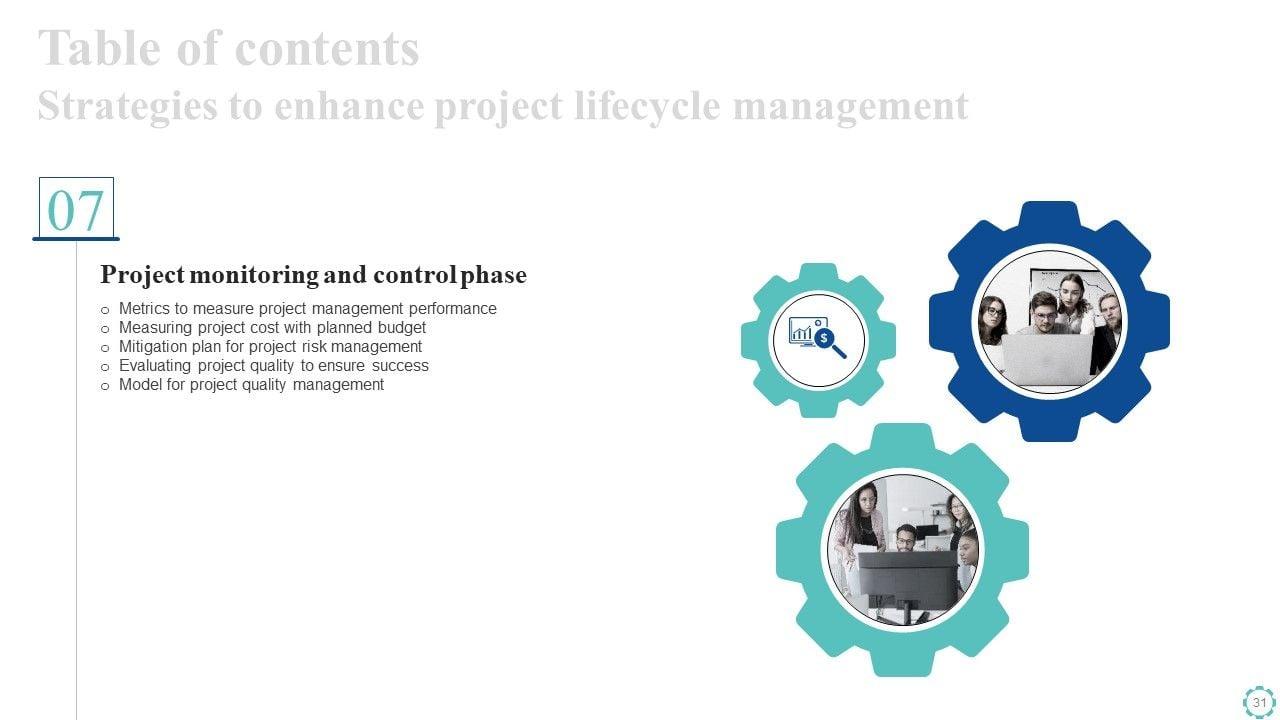 Table of contents
Strategies to enhance project lifecycle management

07

Project monitoring and control phase

o Metrics to measure project management performance
o Measuring project cost with planned budget
o Mitigation plan for project risk management
o Evaluating project quality to ensure success
o Model for project quality management

31